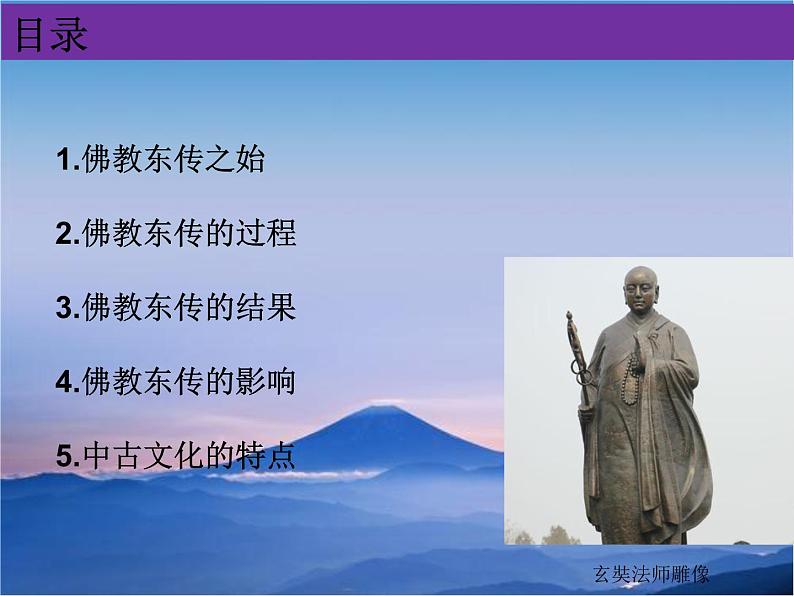 目录

1.佛教东传之始

2.佛教东传的过程

3.佛教东传的结果

4.佛教东传的影响

5.中古文化的特点

玄奘法师雕像